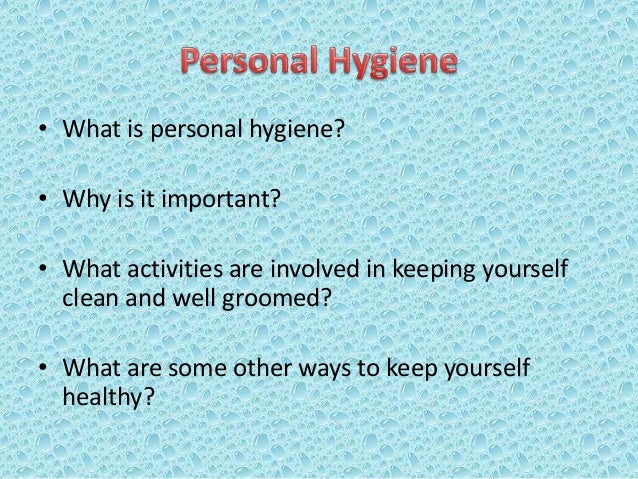 Personal Hygiene

• What is personal hygiene?

• Why is it important?

• What activities are involved in keeping yourself clean and well groomed?

• What are some other ways to keep yourself healthy?